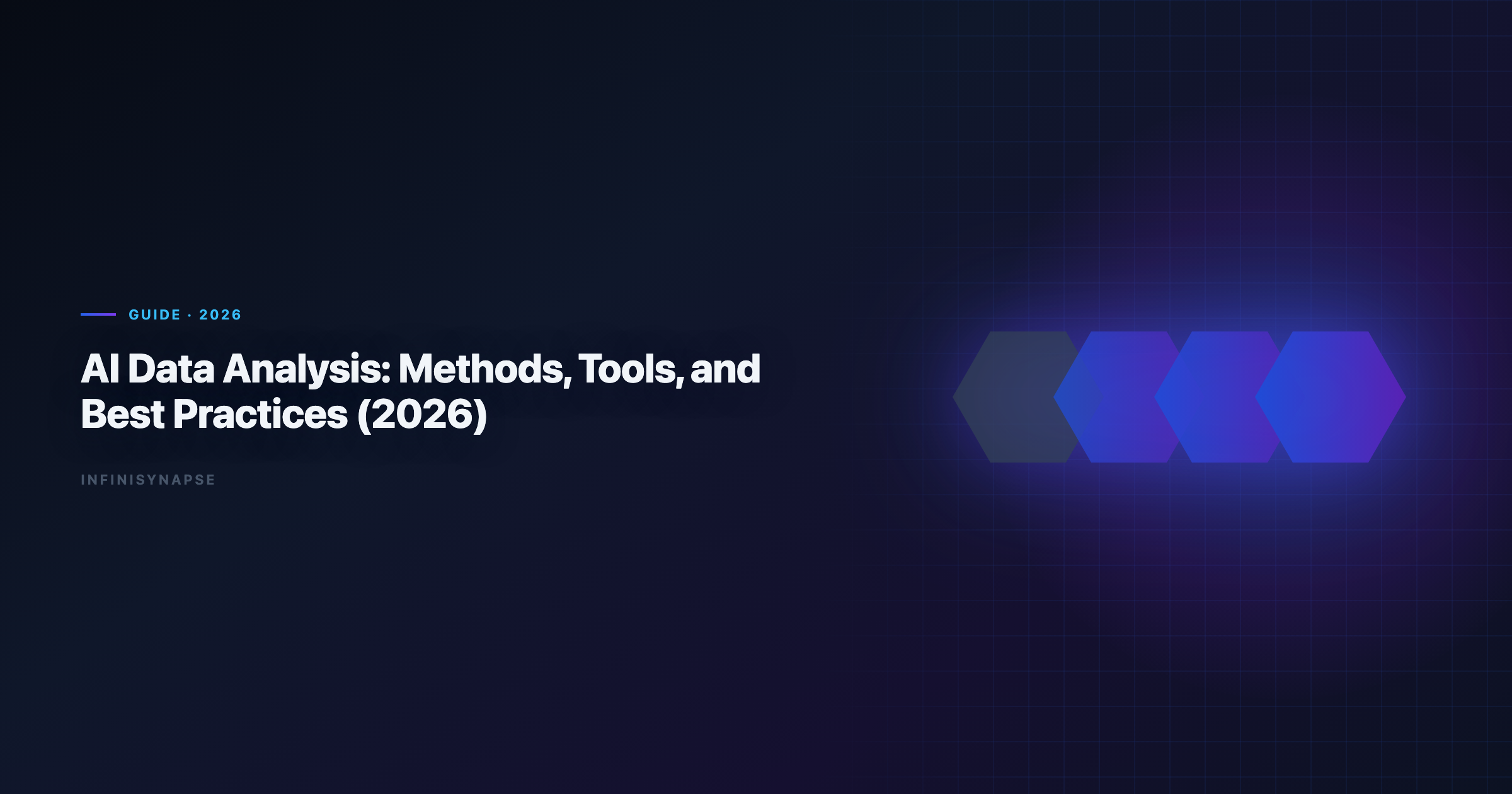 GUIDE · 2026

AI Data Analysis: Methods, Tools, and Best Practices (2026)

INFINISYNAPSE